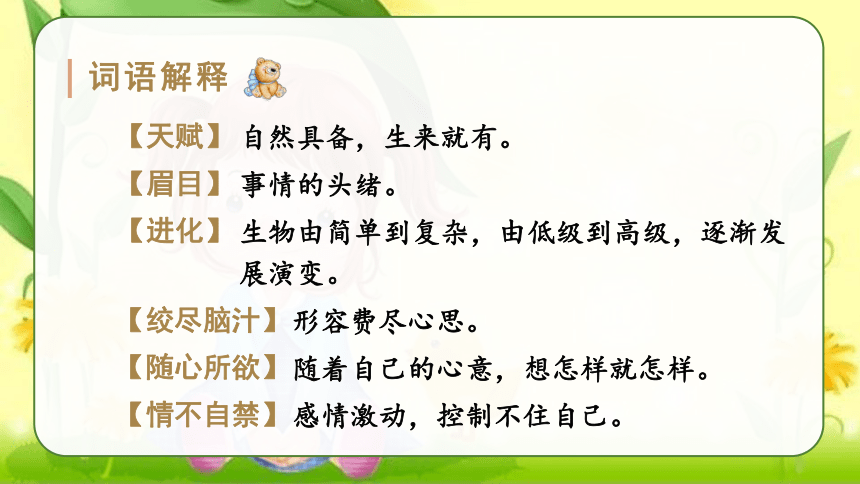 词语解释

【天赋】自然具备，生来就有。

【眉目】事情的头绪。

【进化】生物由简单到复杂，由低级到高级，逐渐发展演变。

【绞尽脑汁】形容费尽心思。

【随心所欲】随着自己的心意，想怎样就怎样。

【情不自禁】感情激动，控制不住自己。